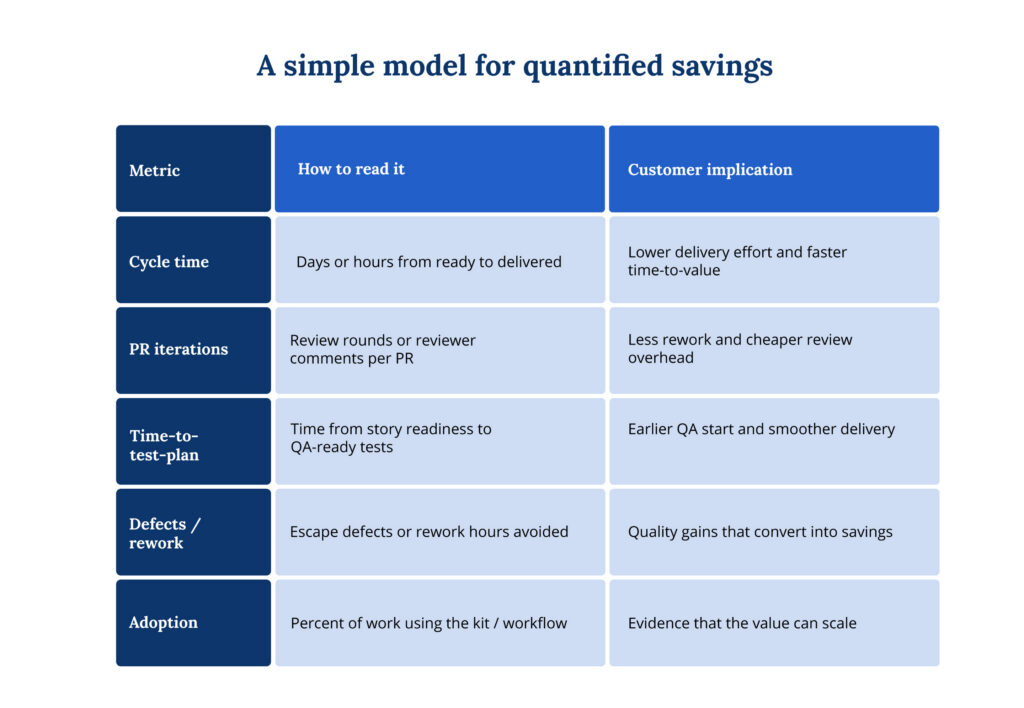 A simple model for quantified savings

| Metric | How to read it | Customer implication |
|---|---|---|
| Cycle time | Days or hours from ready to delivered | Lower delivery effort and faster time-to-value |
| PR iterations | Review rounds or reviewer comments per PR | Less rework and cheaper review overhead |
| Time-to-test-plan | Time from story readiness to QA-ready tests | Earlier QA start and smoother delivery |
| Defects / rework | Escape defects or rework hours avoided | Quality gains that convert into savings |
| Adoption | Percent of work using the kit / workflow | Evidence that the value can scale |